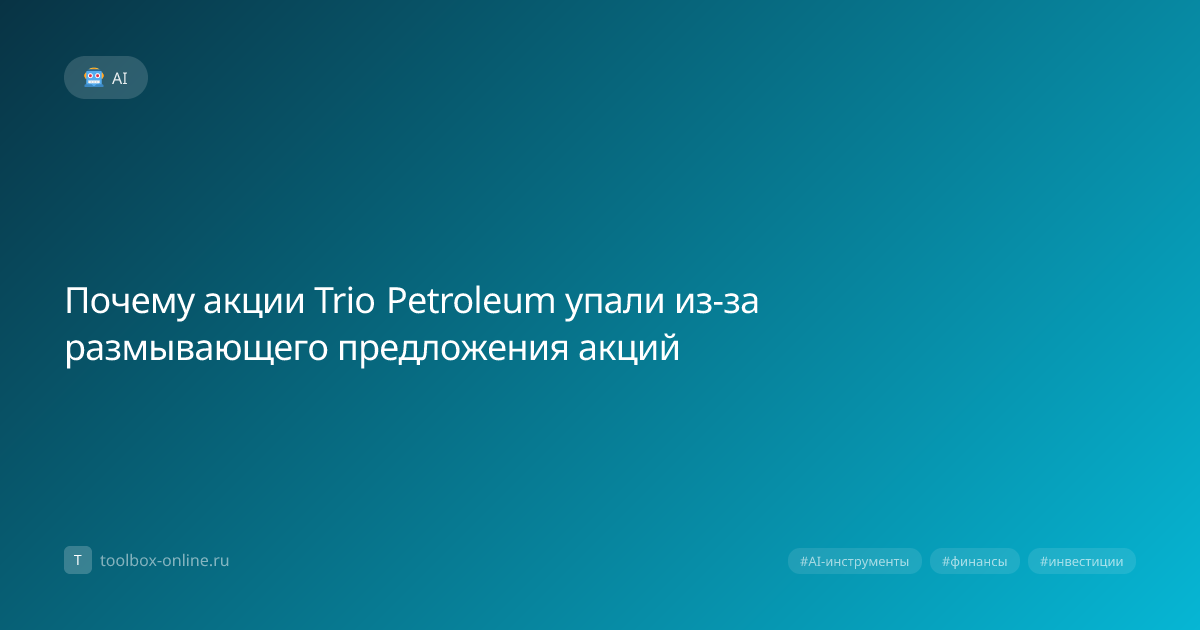 AI

Почему акции Trio Petroleum упали из-за размывающего предложения акций

T toolbox-online.ru

#AI-инструменты #финансы #инвестиции